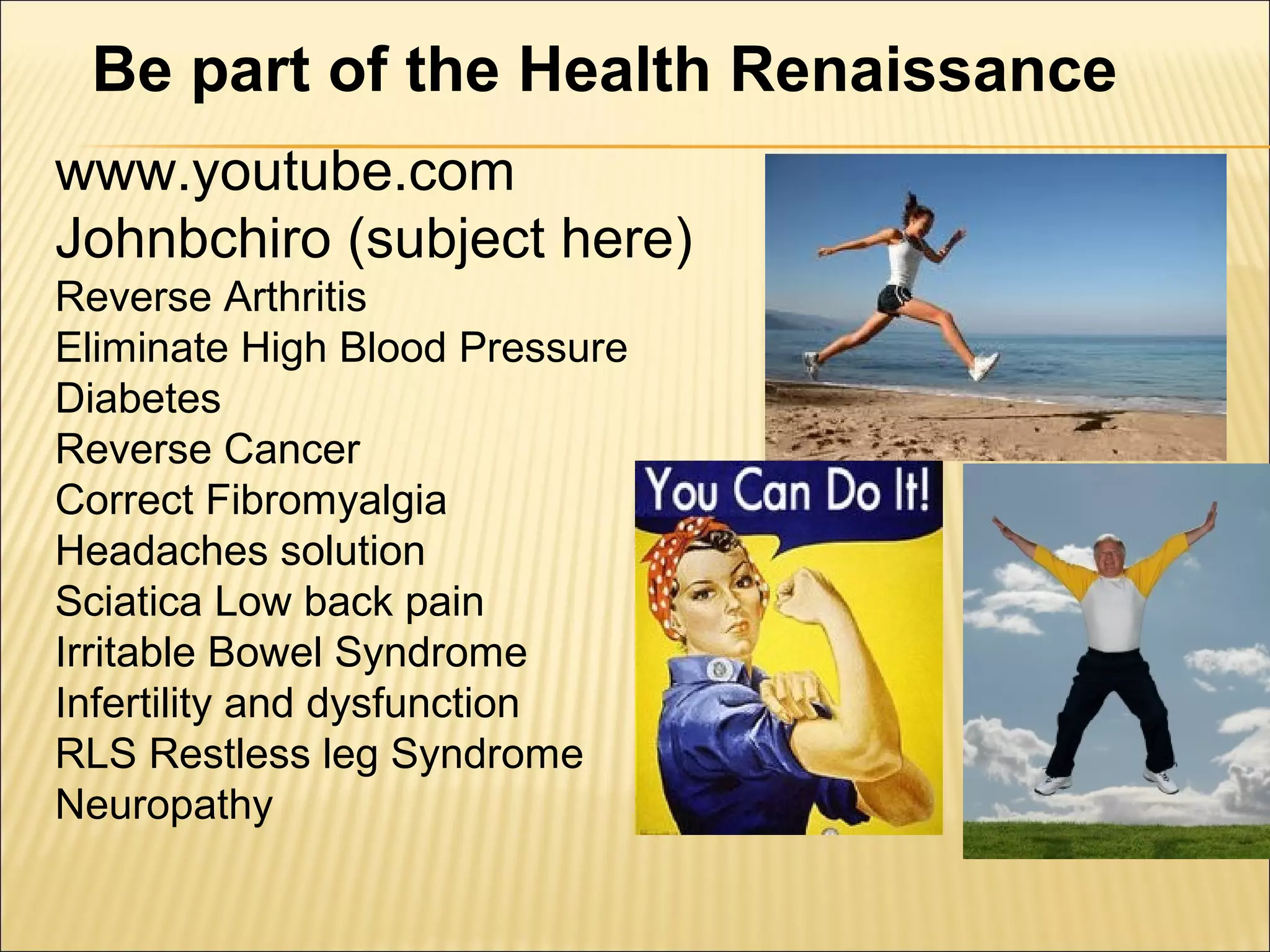 Be part of the Health Renaissance

www.youtube.com
Johnbchiro (subject here)
Reverse Arthritis
Eliminate High Blood Pressure
Diabetes
Reverse Cancer
Correct Fibromyalgia
Headaches solution
Sciatica Low back pain
Irritable Bowel Syndrome
Infertility and dysfunction
RLS Restless leg Syndrome
Neuropathy

You Can Do It!